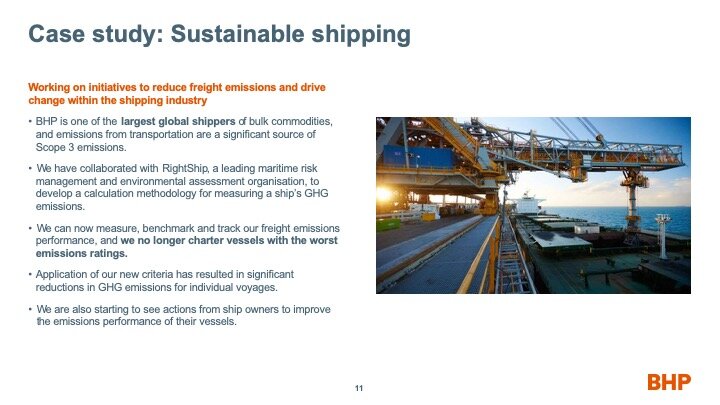 Case study: Sustainable shipping

Working on initiatives to reduce freight emissions and drive change within the shipping industry

• BHP is one of the largest global shippers of bulk commodities, and emissions from transportation are a significant source of Scope 3 emissions.

• We have collaborated with RightShip, a leading maritime risk management and environmental assessment organisation, to develop a calculation methodology for measuring a ship's GHG emissions.

• We can now measure, benchmark and track our freight emissions performance, and we no longer charter vessels with the worst emissions ratings.

• Application of our new criteria has resulted in significant reductions in GHG emissions for individual voyages.

• We are also starting to see actions from ship owners to improve the emissions performance of their vessels.

11

BHP